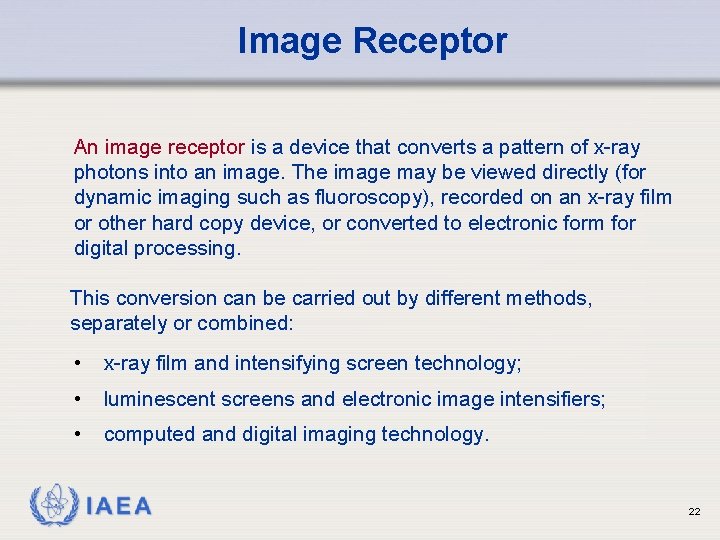 Image Receptor

An image receptor is a device that converts a pattern of x-ray photons into an image. The image may be viewed directly (for dynamic imaging such as fluoroscopy), recorded on an x-ray film or other hard copy device, or converted to electronic form for digital processing.

This conversion can be carried out by different methods, separately or combined:

• x-ray film and intensifying screen technology;
• luminescent screens and electronic image intensifiers;
• computed and digital imaging technology.

IAEA

22